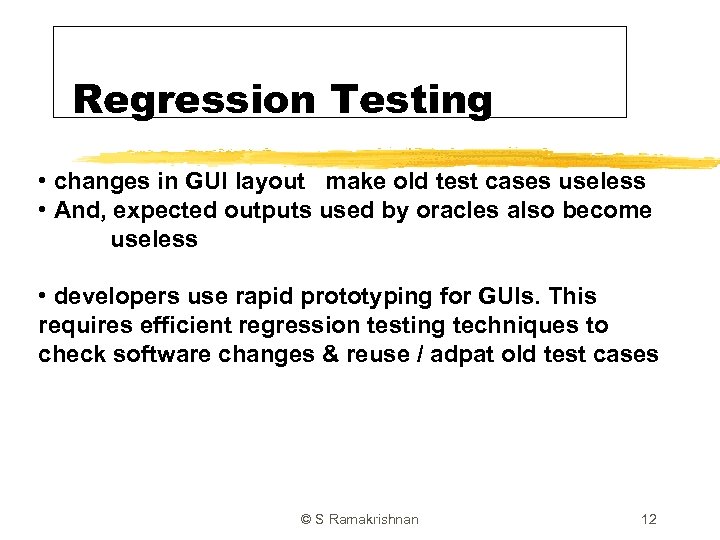 Regression Testing

• changes in GUI layout make old test cases useless
• And, expected outputs used by oracles also become useless

• developers use rapid prototyping for GUIs. This requires efficient regression testing techniques to check software changes & reuse / adpat old test cases

© S Ramakrishnan

12